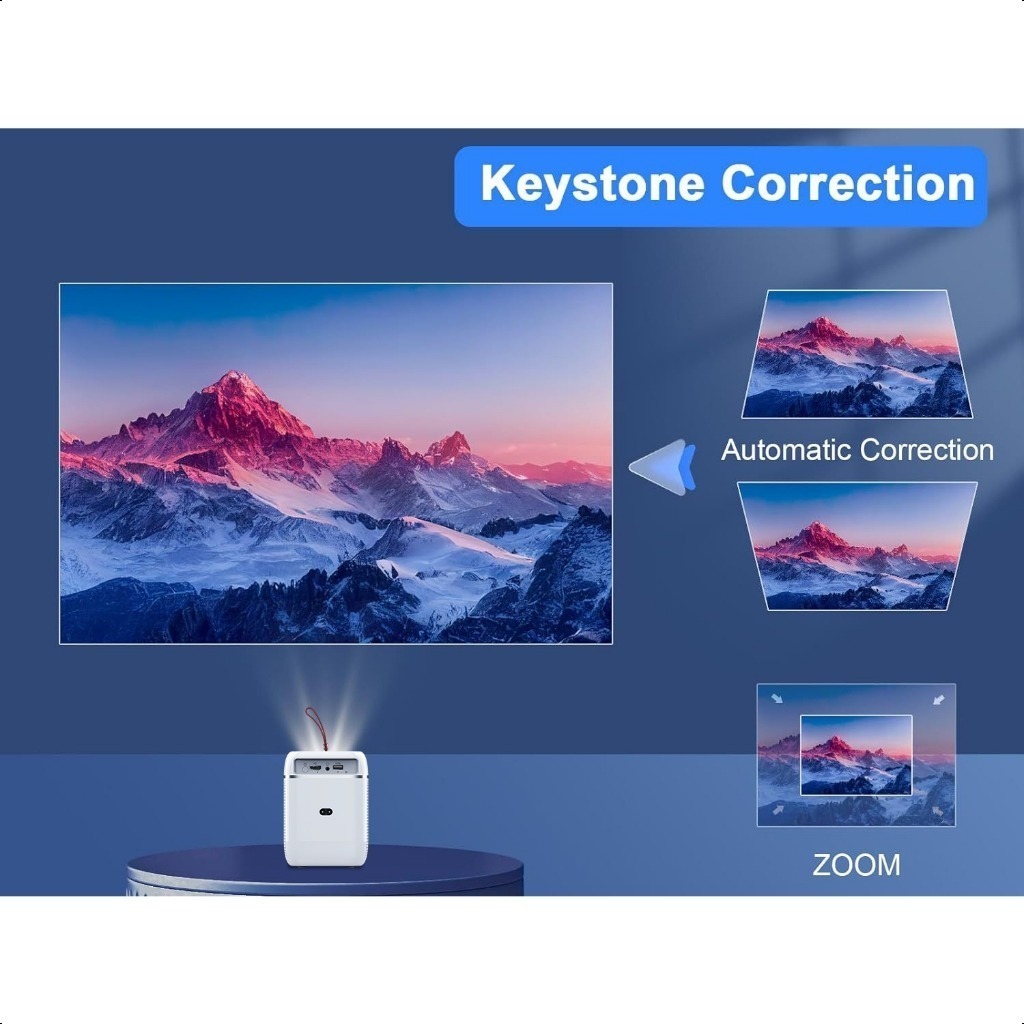 Keystone Correction

Automatic Correction

ZOOM